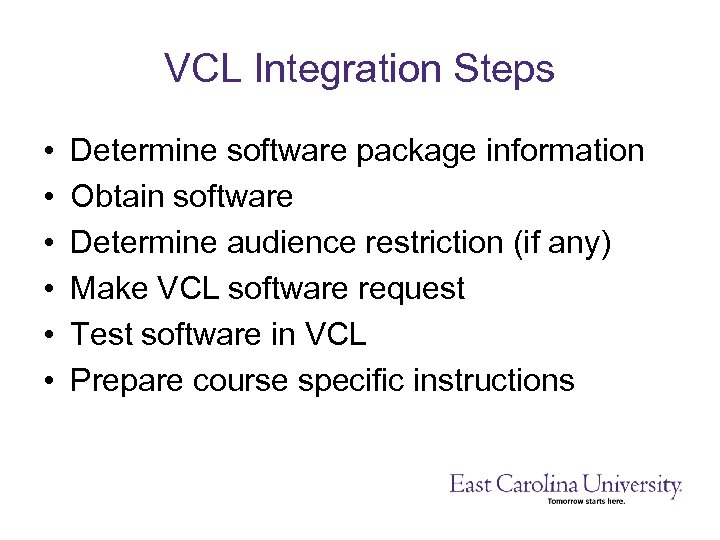 VCL Integration Steps

• Determine software package information
• Obtain software
• Determine audience restriction (if any)
• Make VCL software request
• Test software in VCL
• Prepare course specific instructions

East Carolina University.
Tomorrow starts here.